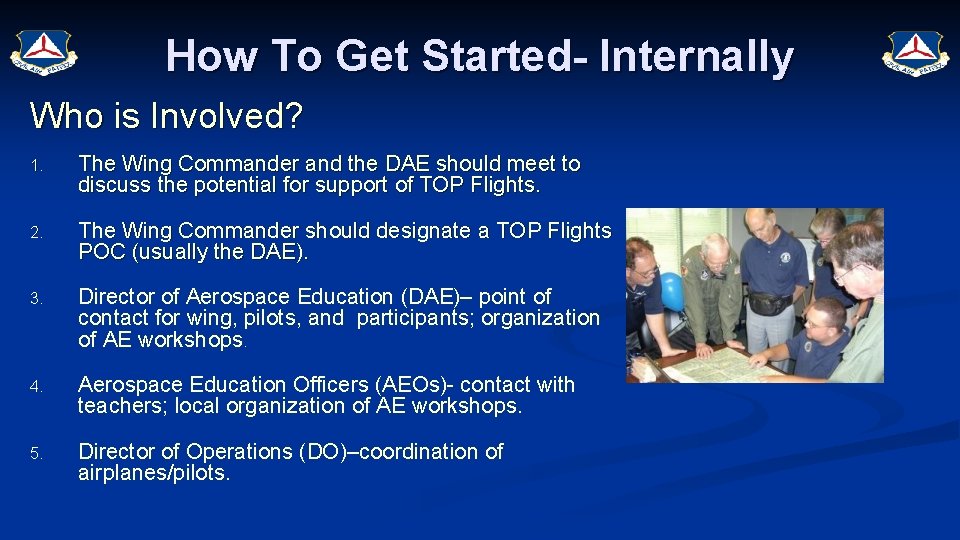 CIVIL AIR PATROL

How To Get Started- Internally

CIVIL AIR PATROL

Who is Involved?

1. The Wing Commander and the DAE should meet to discuss the potential for support of TOP Flights.

2. The Wing Commander should designate a TOP Flights POC (usually the DAE).

3. Director of Aerospace Education (DAE)– point of contact for wing, pilots, and participants; organization of AE workshops.

4. Aerospace Education Officers (AEOs)- contact with teachers; local organization of AE workshops.

5. Director of Operations (DO)–coordination of airplanes/pilots.